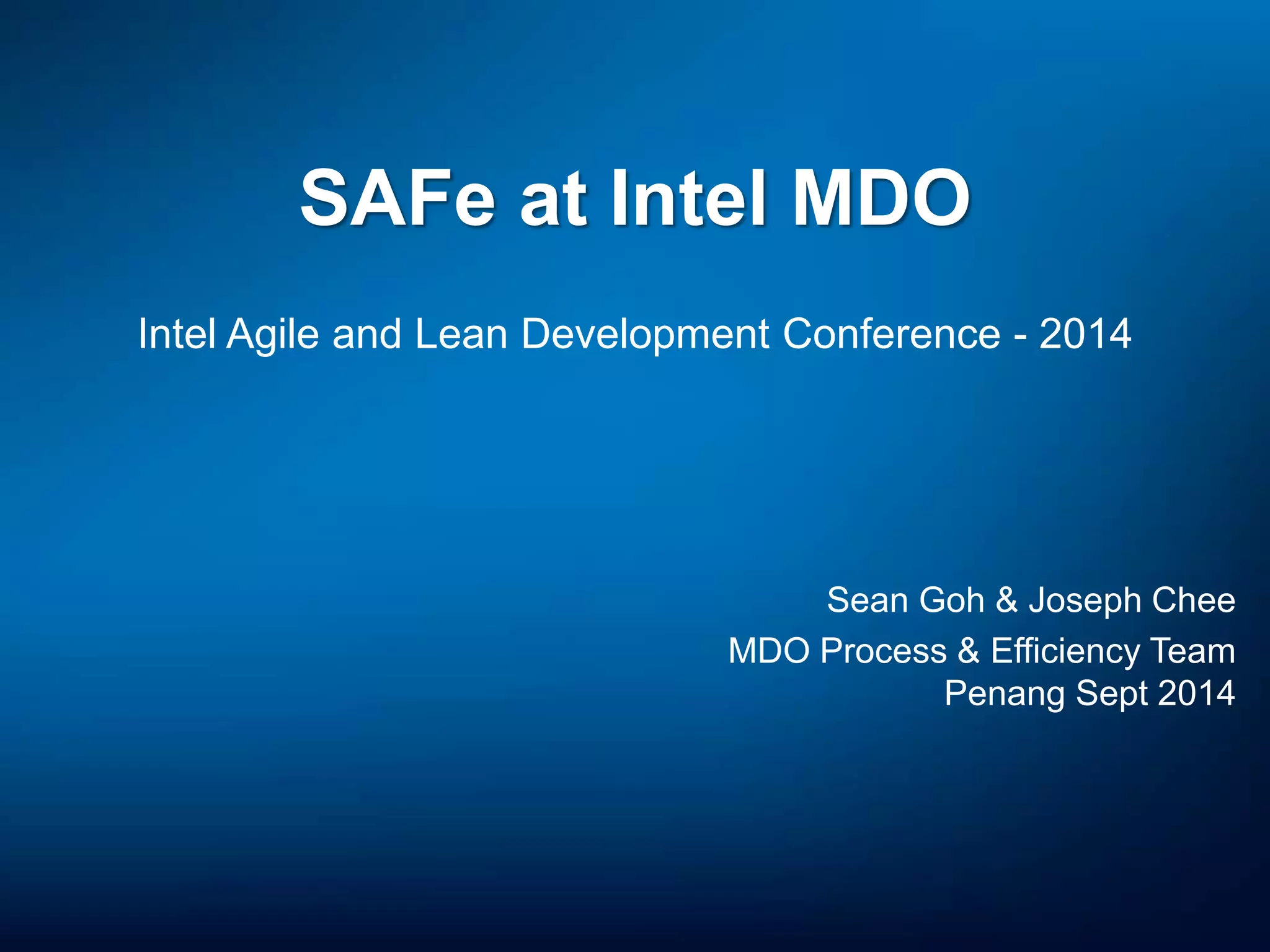 SAFe at Intel MDO

Intel Agile and Lean Development Conference - 2014

Sean Goh & Joseph Chee

MDO Process & Efficiency Team
Penang Sept 2014